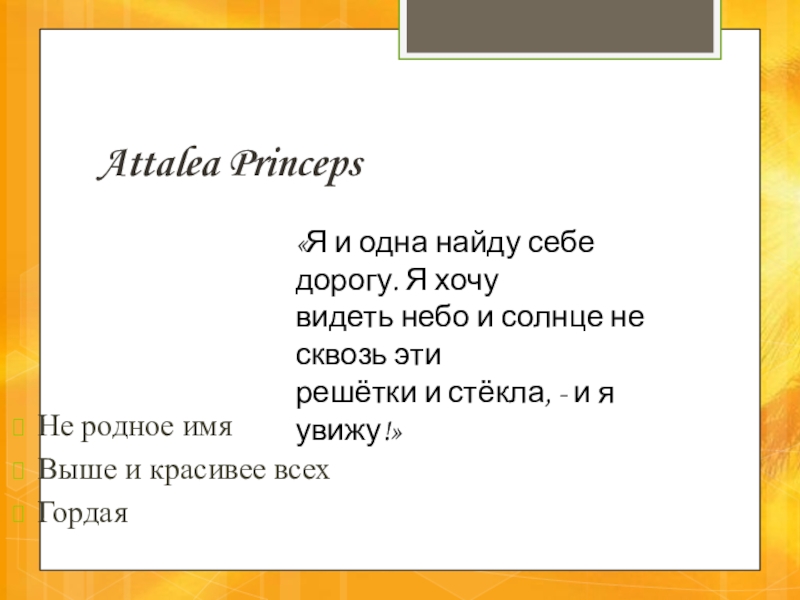 Attalea Princeps

«Я и одна найду себе дорогу. Я хочу видеть небо и солнце не сквозь эти решётки и стёкла, - и я увижу!»

Не родное имя

Выше и красивее всех

Гордая